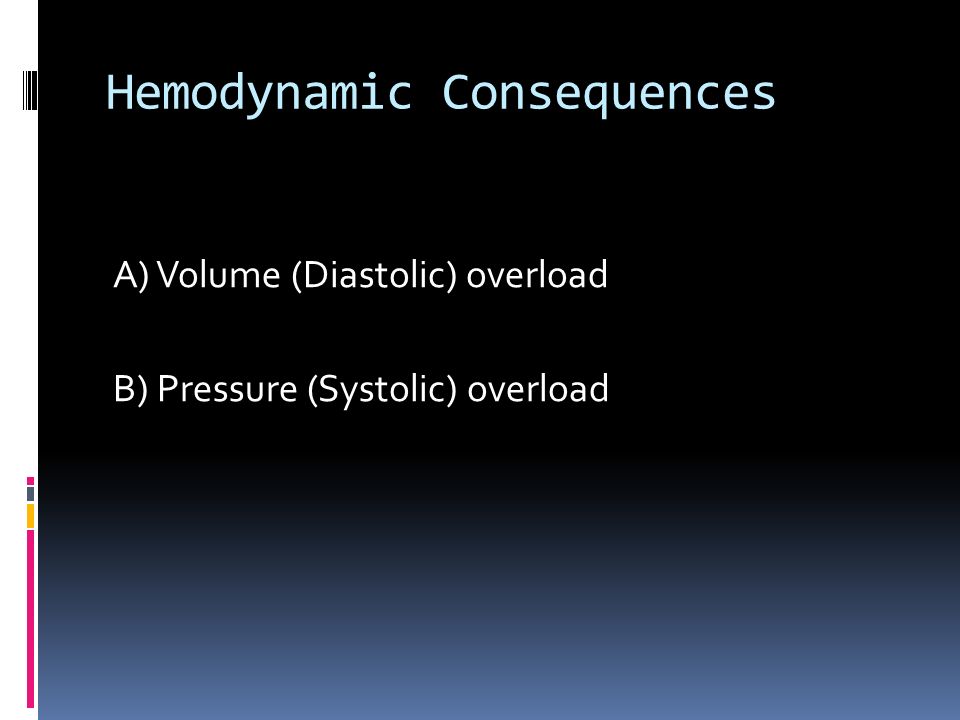 Hemodynamic Consequences

A) Volume (Diastolic) overload

B) Pressure (Systolic) overload